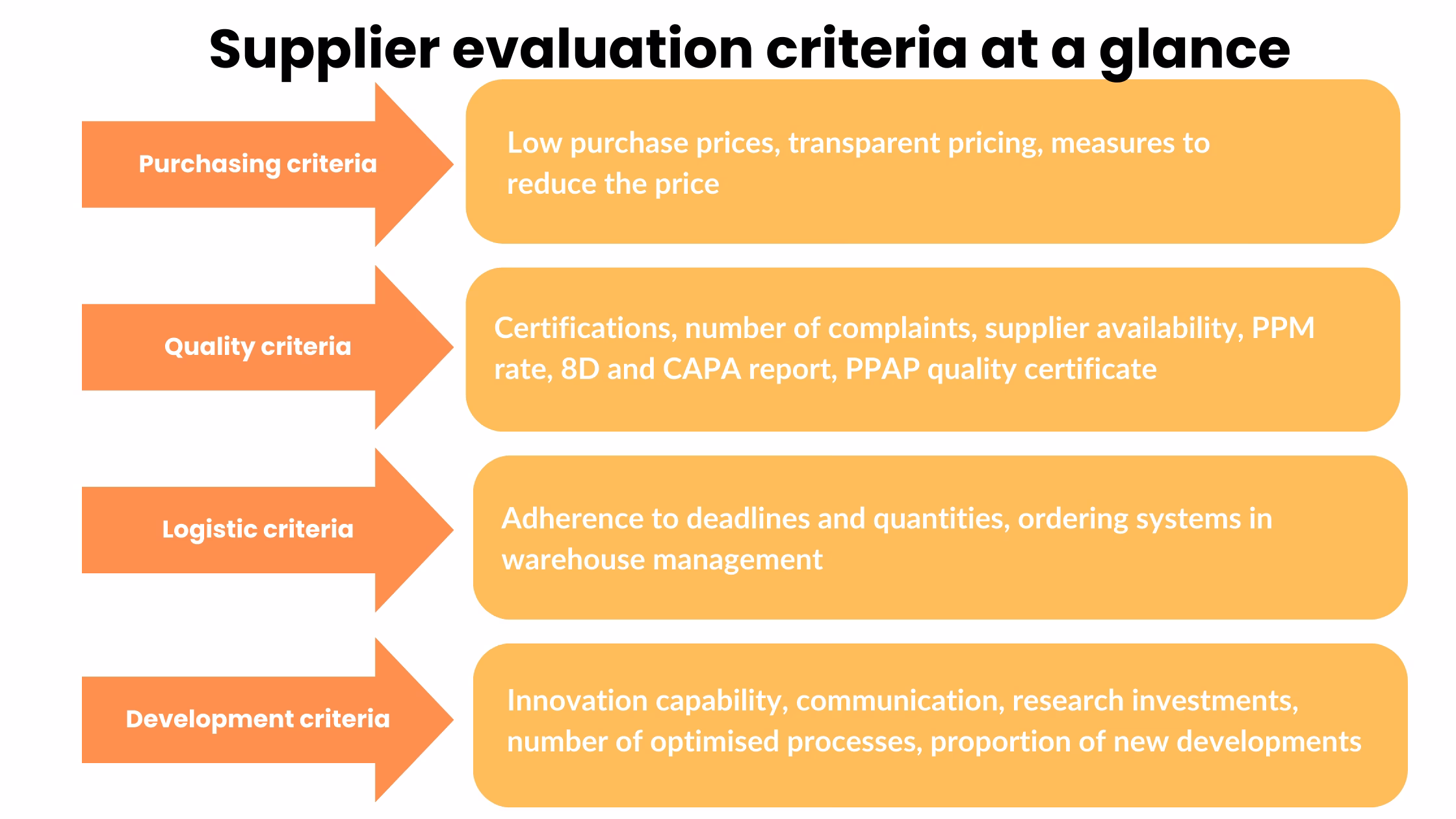 Supplier evaluation criteria at a glance

Purchasing criteria

Low purchase prices, transparent pricing, measures to reduce the price

Quality criteria

Certifications, number of complaints, supplier availability, PPM rate, 8D and CAPA report, PPAP quality certificate

Logistic criteria

Adherence to deadlines and quantities, ordering systems in warehouse management

Development criteria

Innovation capability, communication, research investments, number of optimised processes, proportion of new developments